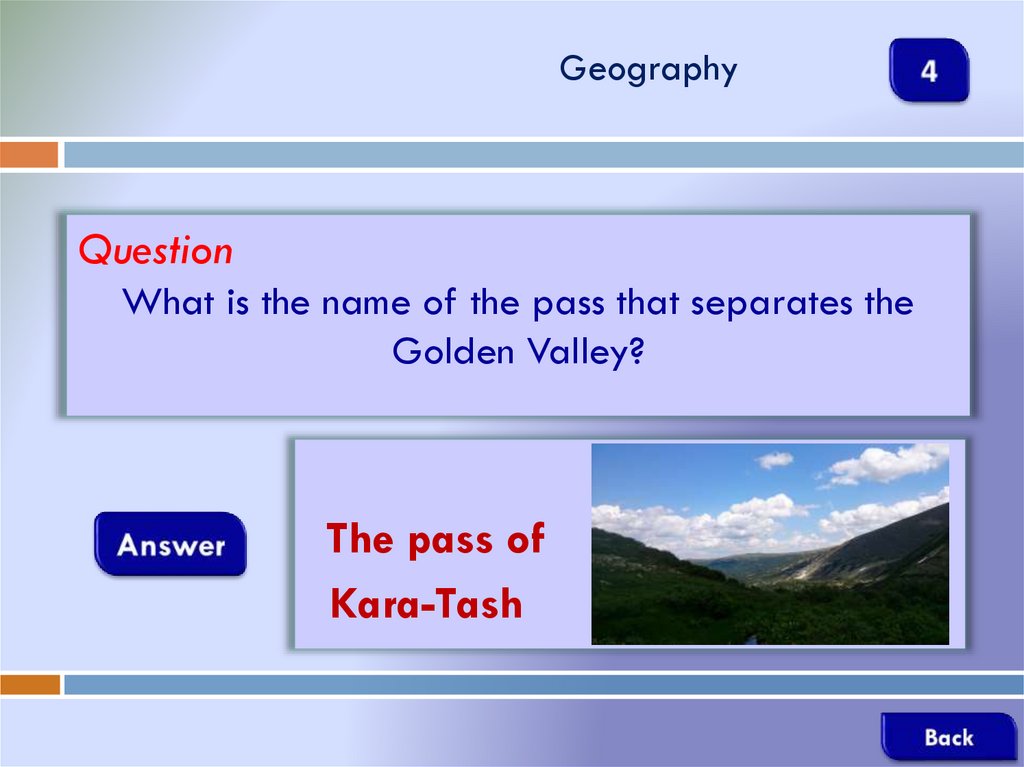 Geography

4

Question
What is the name of the pass that separates the Golden Valley?

Answer

The pass of Kara-Tash

Back